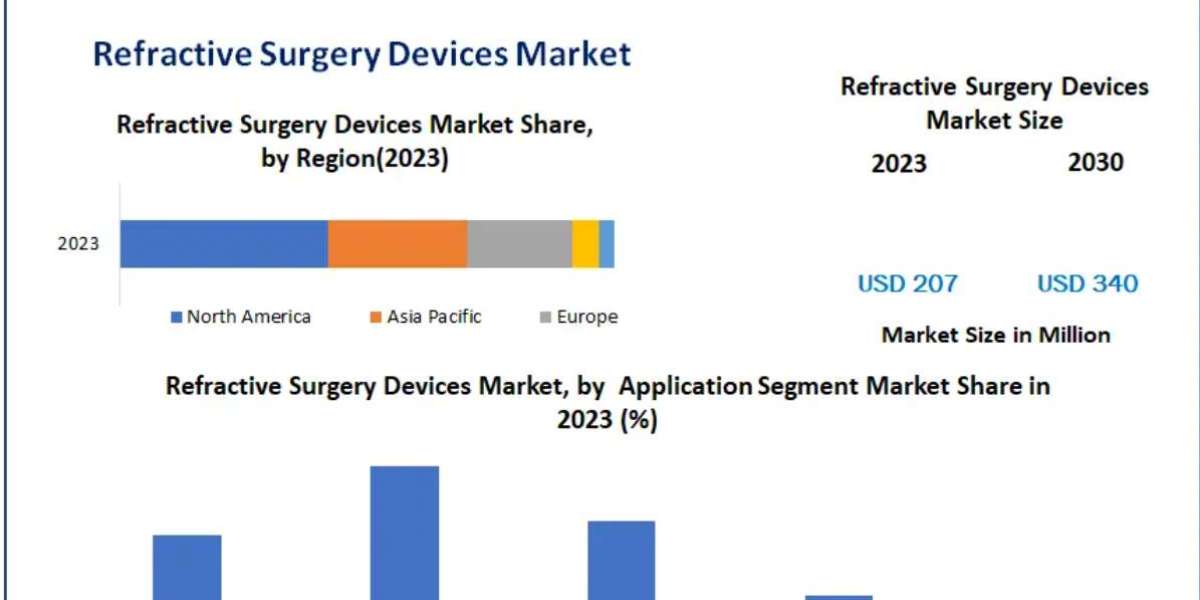 Refractive Surgery Devices Market

Refractive Surgery Devices Market Share, by Region(2023)

2023

North America Asia Pacific Europe

Refractive Surgery Devices Market Size

2023 2030

USD 207 USD 340

Market Size in Million

Refractive Surgery Devices Market, by Application Segment Market Share in 2023 (%)